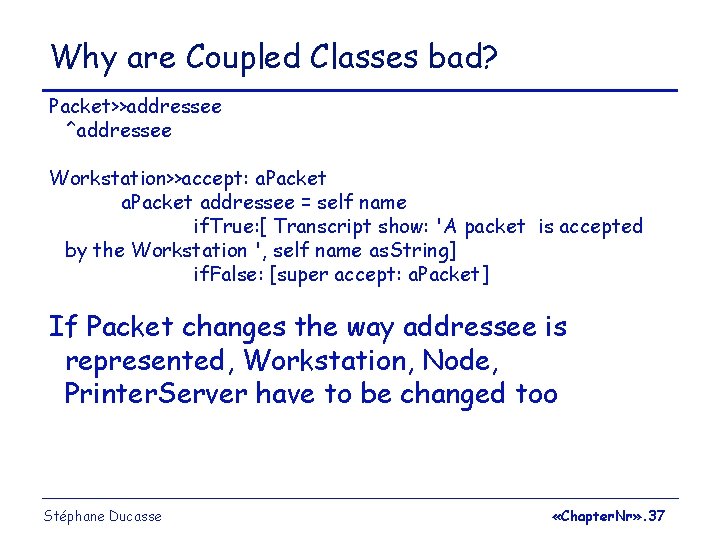 Why are Coupled Classes bad?

Packet>>addressee
^addressee

Workstation>>accept: aPacket
aPacket addressee = self name
ifTrue:[ Transcript show: 'A packet is accepted by the Workstation ', self name asString]
ifFalse: [super accept: aPacket]

If Packet changes the way addressee is represented, Workstation, Node, PrinterServer have to be changed too

Stéphane Ducasse

«ChapterNr».37